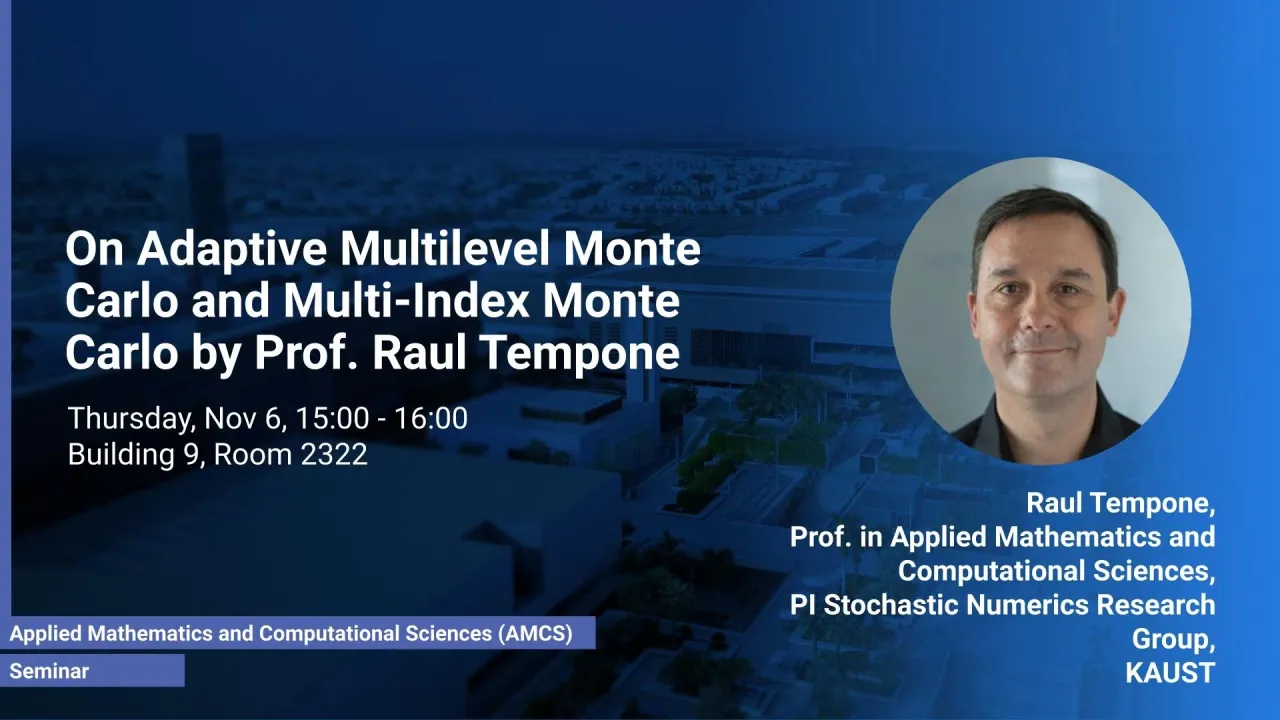 On Adaptive Multilevel Monte Carlo and Multi-Index Monte Carlo by Prof. Raul Tempone

Thursday, Nov 6, 15:00 - 16:00
Building 9, Room 2322

Raul Tempone,
Prof. in Applied Mathematics and Computational Sciences,
PI Stochastic Numerics Research Group,
KAUST

Applied Mathematics and Computational Sciences (AMCS)
Seminar